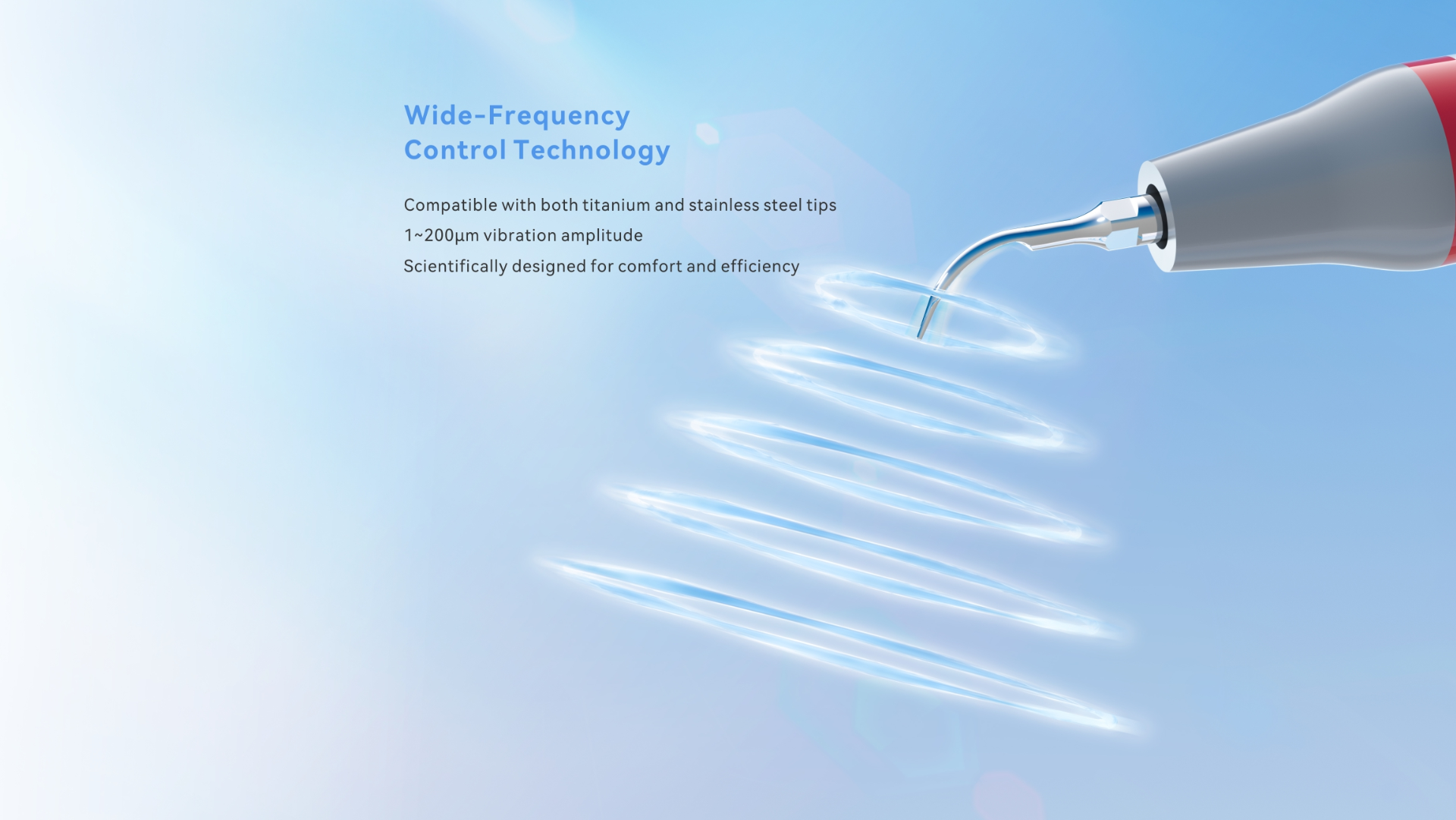 Wide-Frequency
Control Technology

Compatible with both titanium and stainless steel tips

1~200μm vibration amplitude

Scientifically designed for comfort and efficiency